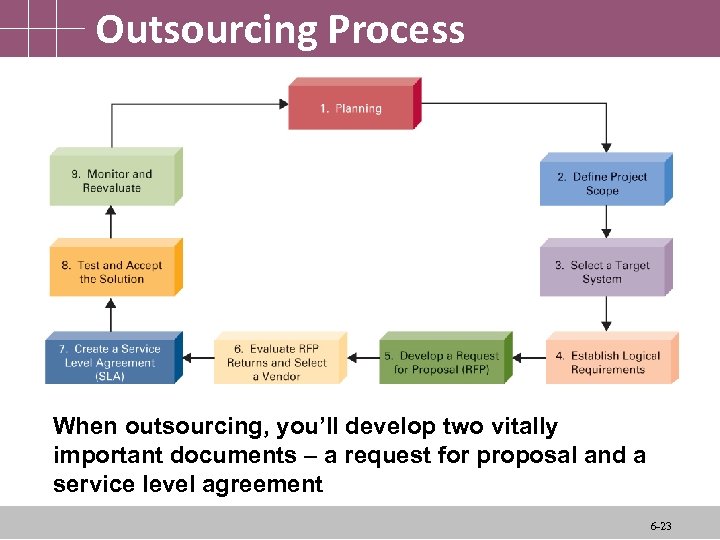 Outsourcing Process

1. Planning

2. Define Project Scope

3. Select a Target System

4. Establish Logical Requirements

5. Develop a Request for Proposal (RFP)

6. Evaluate RFP Returns and Select a Vendor

7. Create a Service Level Agreement (SLA)

8. Test and Accept the Solution

9. Monitor and Reevaluate

When outsourcing, you'll develop two vitally important documents – a request for proposal and a service level agreement

6-23